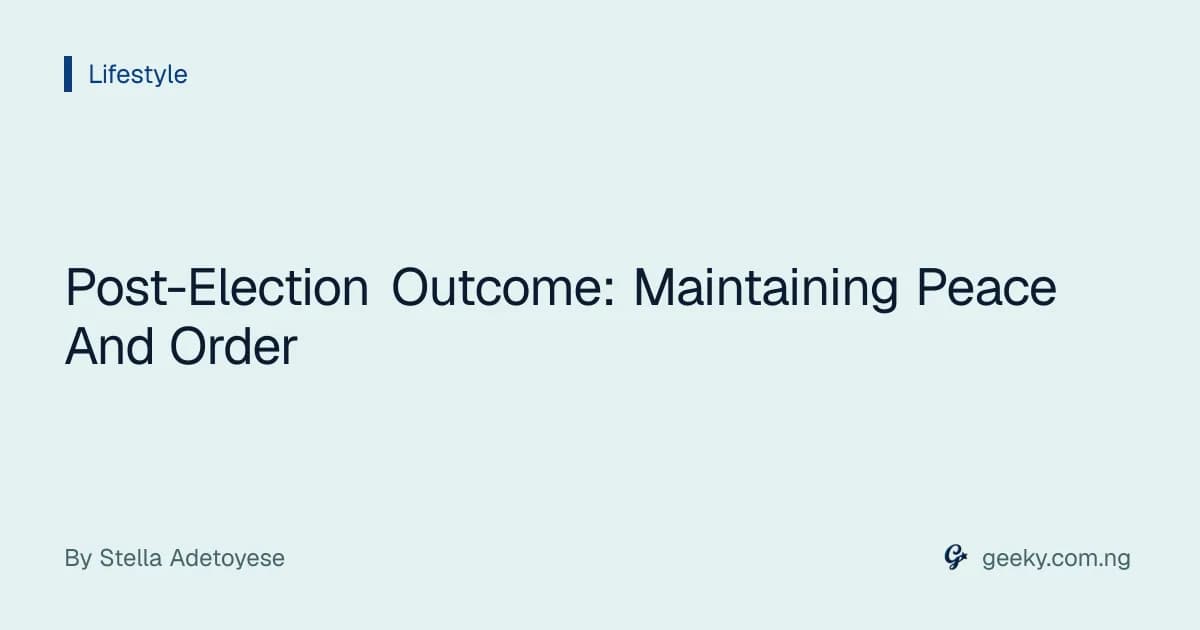 Lifestyle

Post-Election Outcome: Maintaining Peace And Order

By Stella Adetoyese

geeky.com.ng